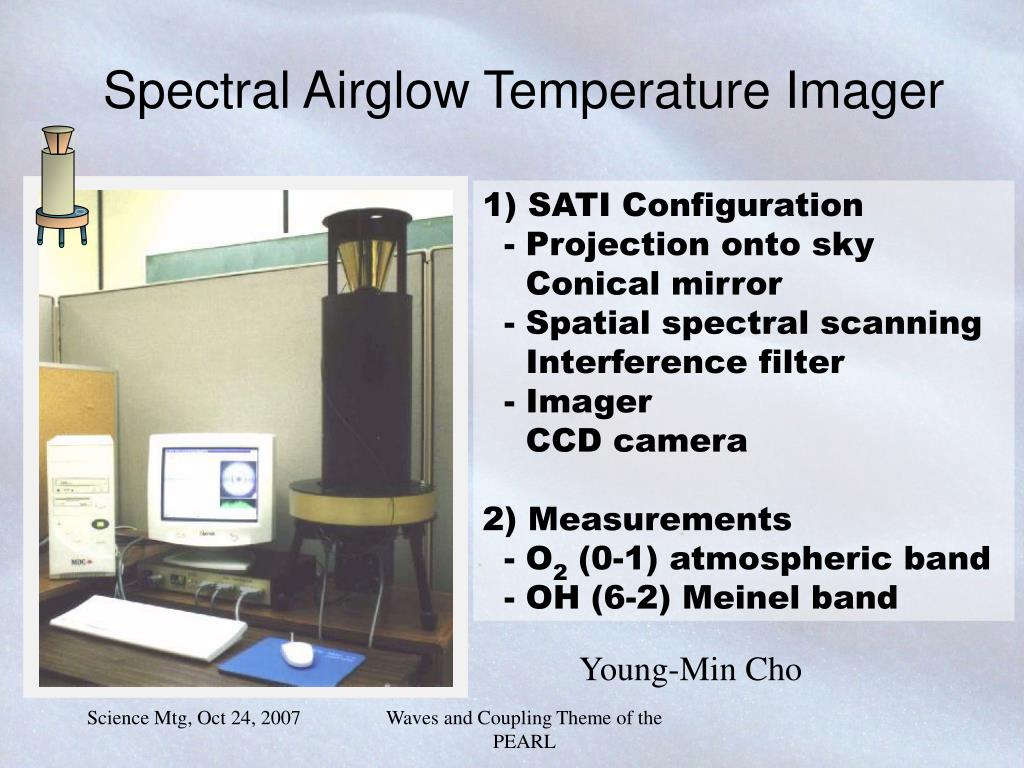 Spectral Airglow Temperature Imager

1) SATI Configuration
- Projection onto sky
Conical mirror
- Spatial spectral scanning
Interference filter
- Imager
CCD camera

2) Measurements
- $O_2$ (0-1) atmospheric band
- OH (6-2) Meinel band

Young-Min Cho

Science Mtg, Oct 24, 2007

Waves and Coupling Theme of the PEARL